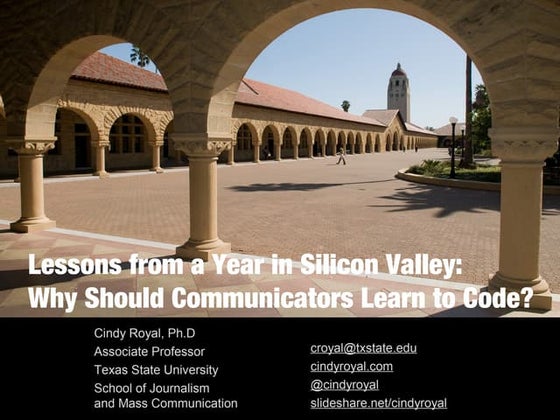 Lessons from a Year in Silicon Valley:
Why Should Communicators Learn to Code?

Cindy Royal, Ph.D
Associate Professor
Texas State University
School of Journalism
and Mass Communication

croyal@txstate.edu
cindyroyal.com
@cindyroyal
slideshare.net/cindyroyal